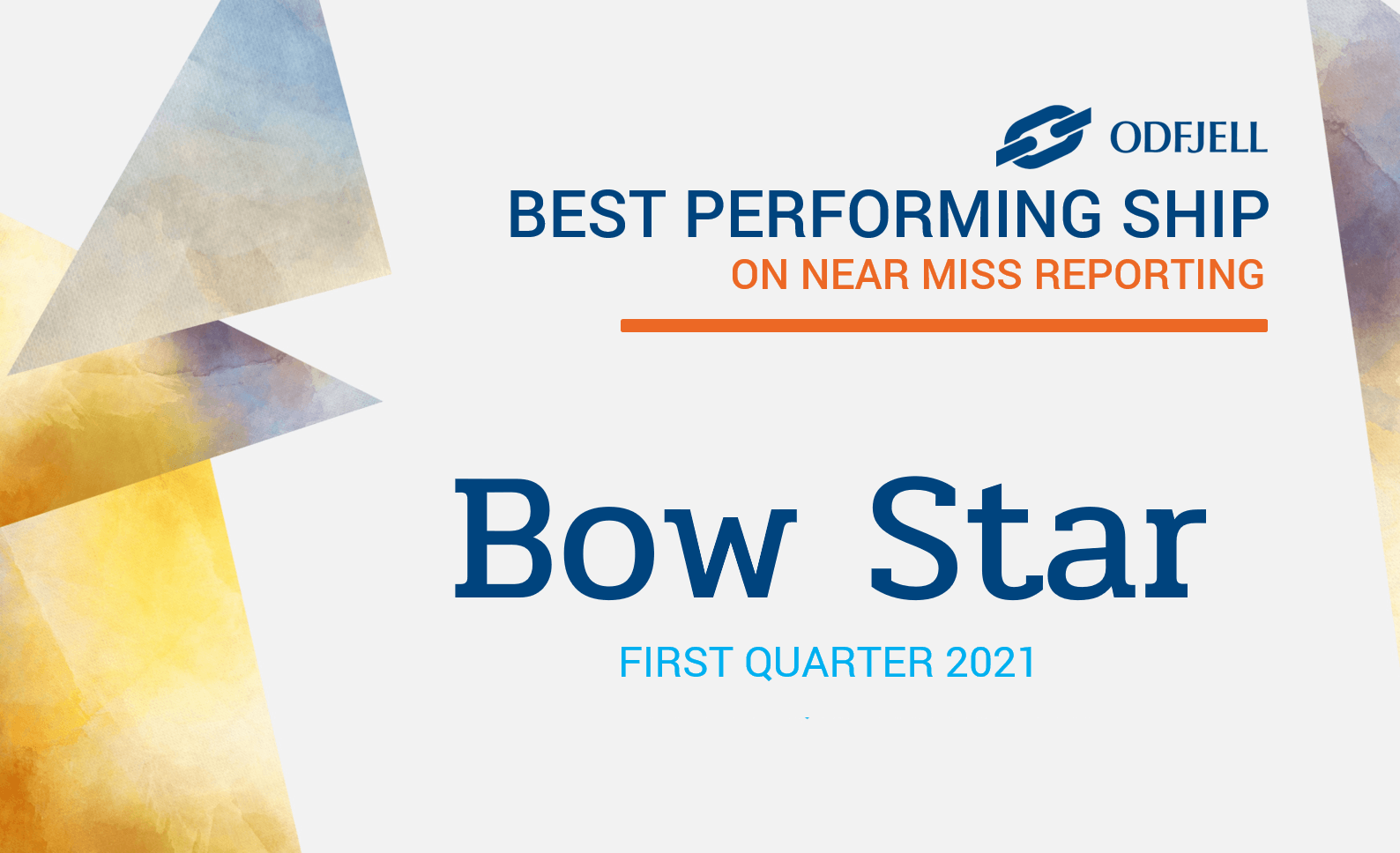 ODFJELL

BEST PERFORMING SHIP
ON NEAR MISS REPORTING

Bow Star

FIRST QUARTER 2021